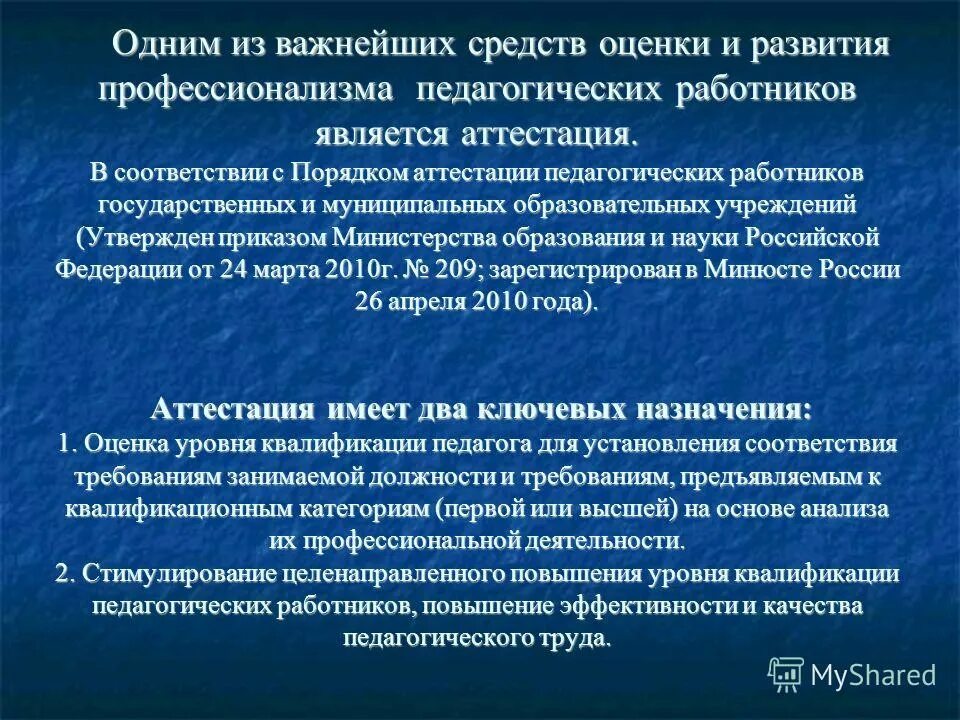 Одним из важнейших средств оценки и развития профессионализма педагогических работников является аттестация.
В соответствии с Порядком аттестации педагогических работников государственных и муниципальных образовательных учреждений (Утвержден приказом Министерства образования и науки Российской Федерации от 24 марта 2010г. № 209; зарегистрирован в Минюсте России 26 апреля 2010 года).

Аттестация имеет два ключевых назначения:
1. Оценка уровня квалификации педагога для установления соответствия требованиям занимаемой должности и требованиям, предъявляемым к квалификационным категориям (первой или высшей) на основе анализа их профессиональной деятельности.
2. Стимулирование целенаправленного повышения уровня квалификации педагогических работников, повышение эффективности и качества педагогического труда.

MyShared